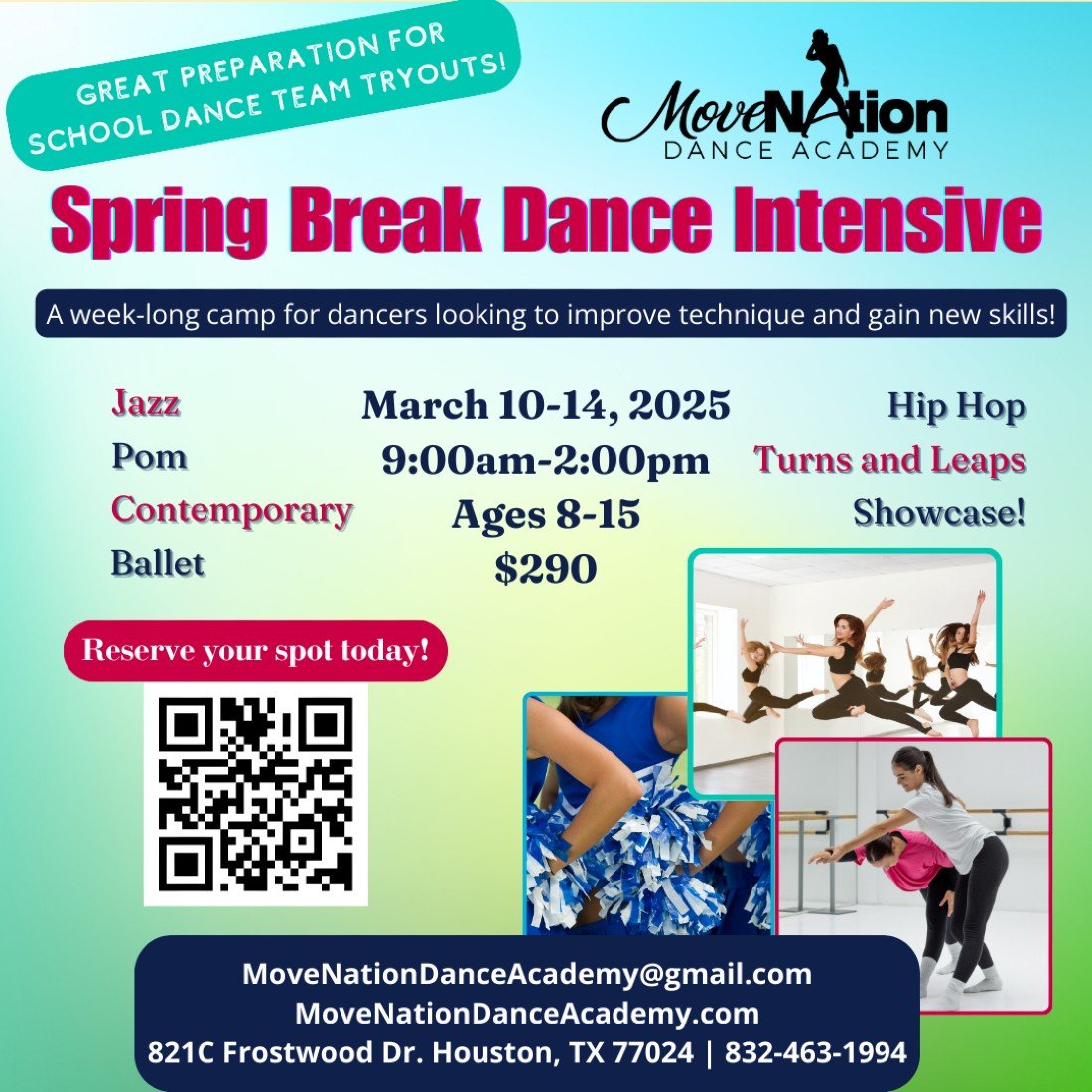 GREAT PREPARATION FOR SCHOOL DANCE TEAM TRYOUTS!

MoveNation
DANCE ACADEMY

Spring Break Dance Intensive

A week-long camp for dancers looking to improve technique and gain new skills!

Jazz
Pom
Contemporary
Ballet

March 10-14, 2025
9:00am-2:00pm
Ages 8-15
$290

Hip Hop
Turns and Leaps
Showcase!

Reserve your spot today!

MoveNationDanceAcademy@gmail.com
MoveNationDanceAcademy.com
821C Frostwood Dr. Houston, TX 77024 | 832-463-1994